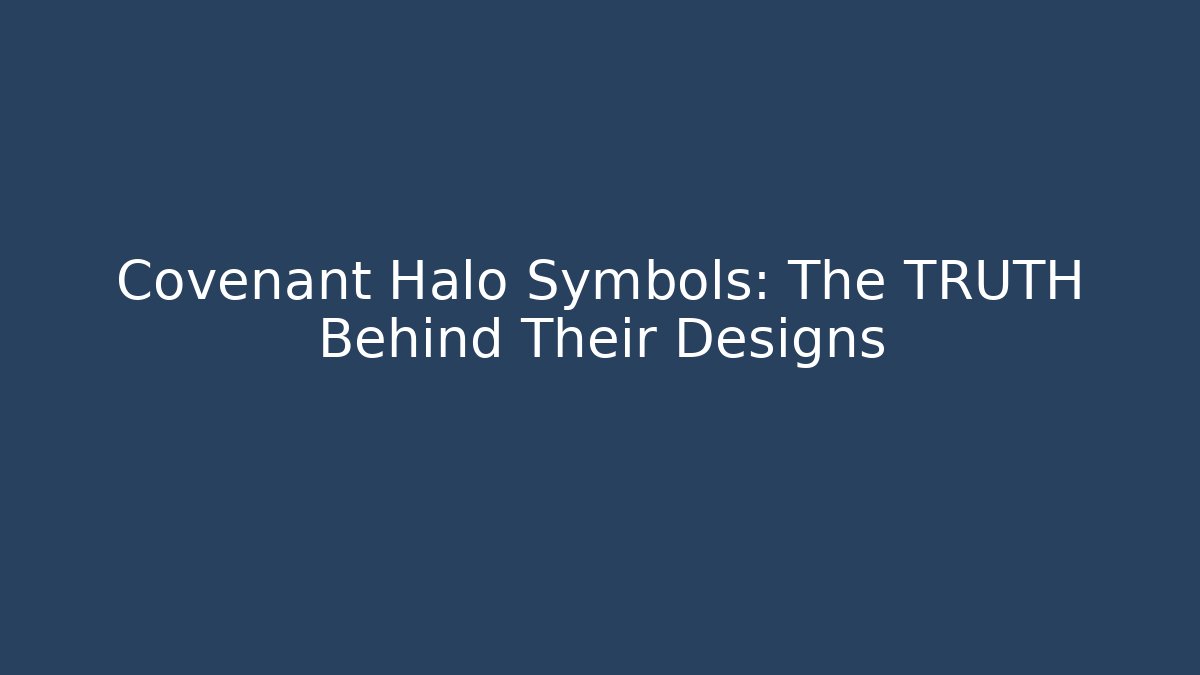 Covenant Halo Symbols: The TRUTH Behind Their Designs